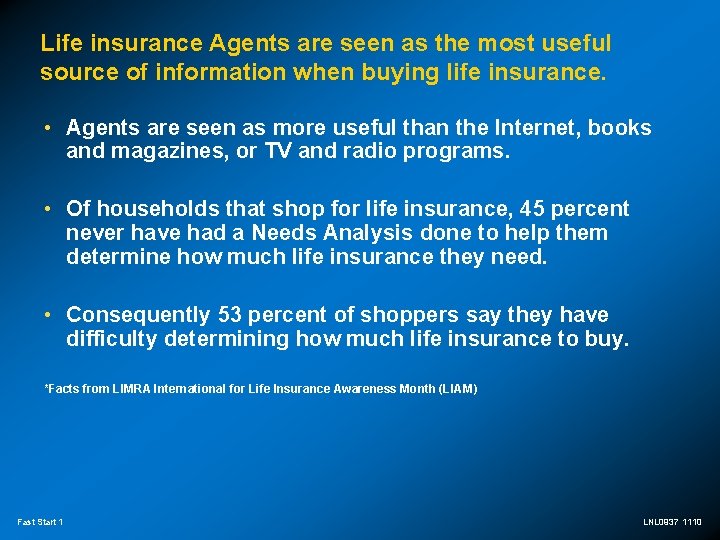 Life insurance Agents are seen as the most useful source of information when buying life insurance.

• Agents are seen as more useful than the Internet, books and magazines, or TV and radio programs.

• Of households that shop for life insurance, 45 percent never have had a Needs Analysis done to help them determine how much life insurance they need.

• Consequently 53 percent of shoppers say they have difficulty determining how much life insurance to buy.

*Facts from LIMRA International for Life Insurance Awareness Month (LIAM)

Fast Start 1

LNL0937 1110